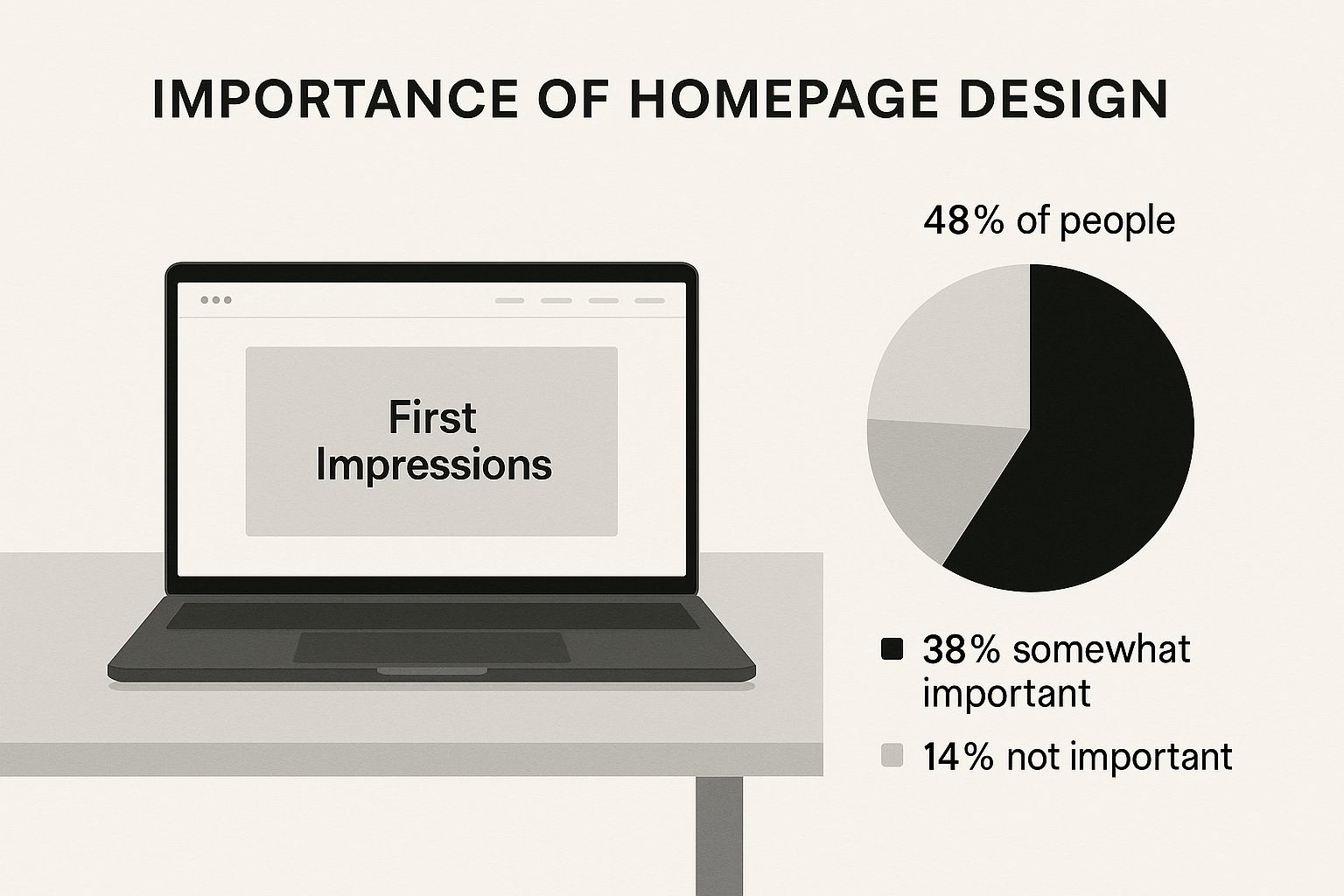 IMPORTANCE OF HOMEPAGE DESIGN

First Impressions

48% of people

38% somewhat important

14% not important